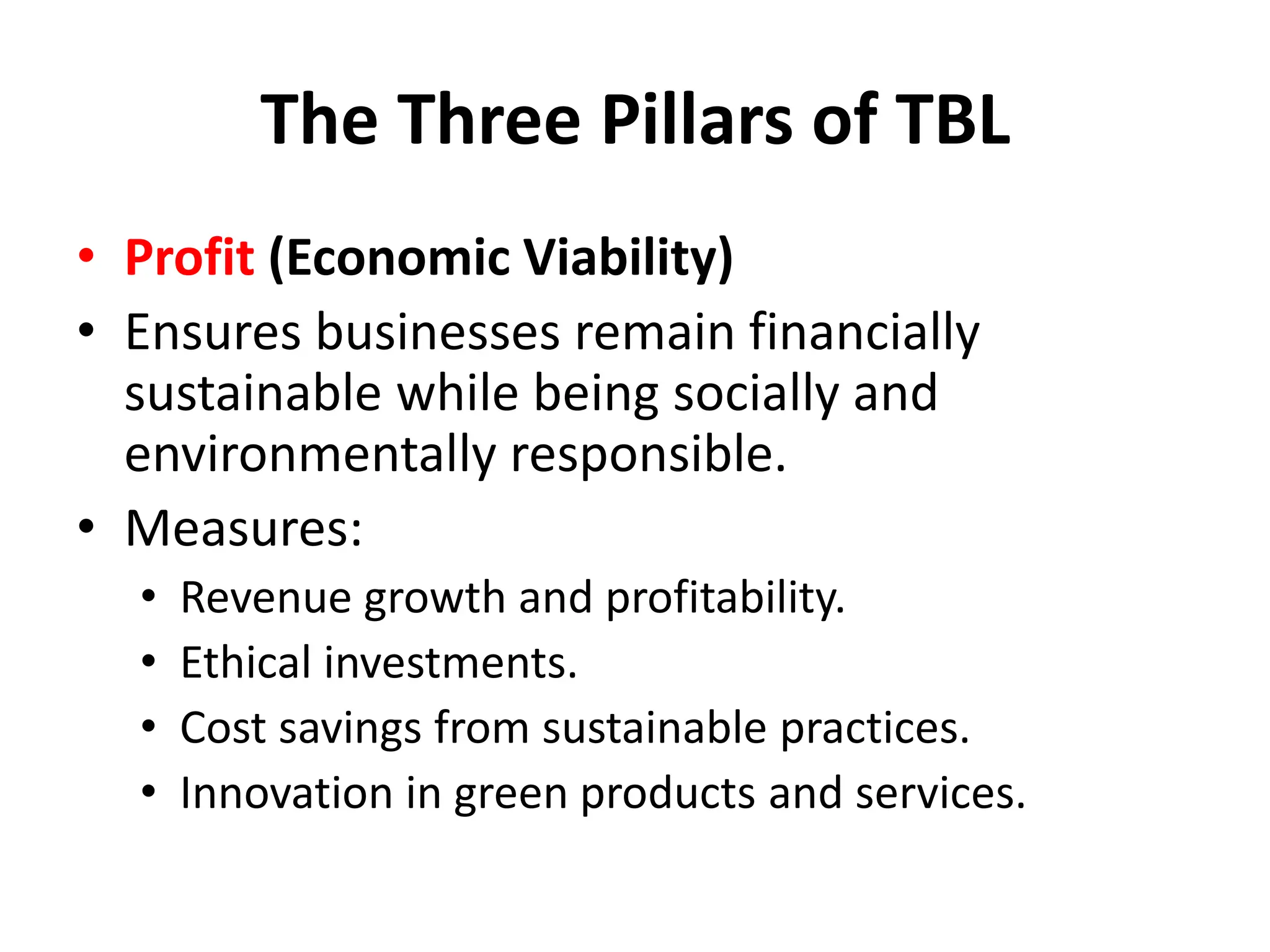 The Three Pillars of TBL

• Profit (Economic Viability)
• Ensures businesses remain financially sustainable while being socially and environmentally responsible.
• Measures:
  • Revenue growth and profitability.
  • Ethical investments.
  • Cost savings from sustainable practices.
  • Innovation in green products and services.